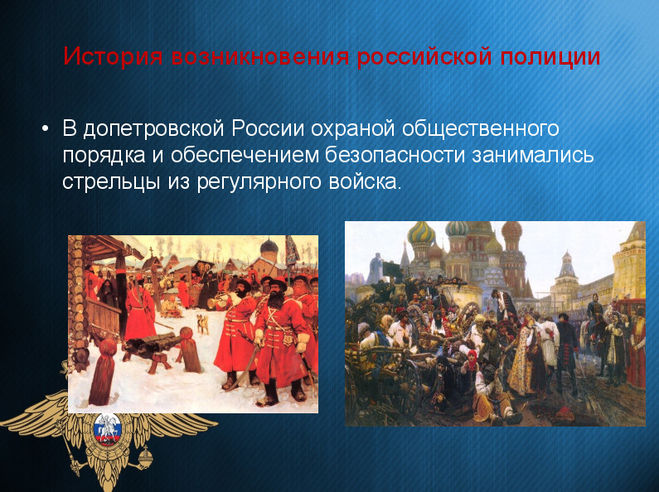 История возникновения российской полиции

• В допетровской России охраной общественного порядка и обеспечением безопасности занимались стрельцы из регулярного войска.